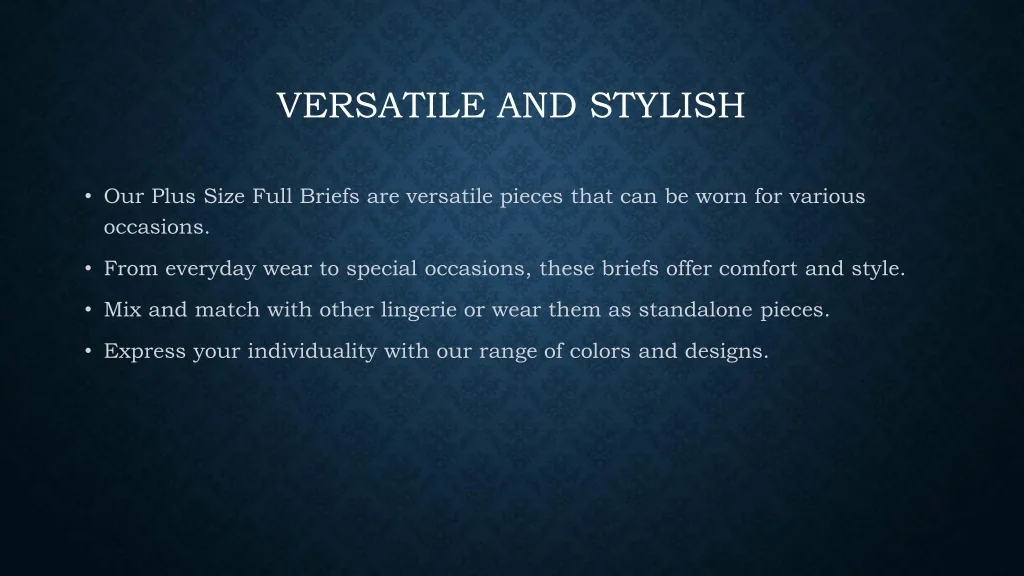 VERSATILE AND STYLISH

• Our Plus Size Full Briefs are versatile pieces that can be worn for various occasions.
• From everyday wear to special occasions, these briefs offer comfort and style.
• Mix and match with other lingerie or wear them as standalone pieces.
• Express your individuality with our range of colors and designs.